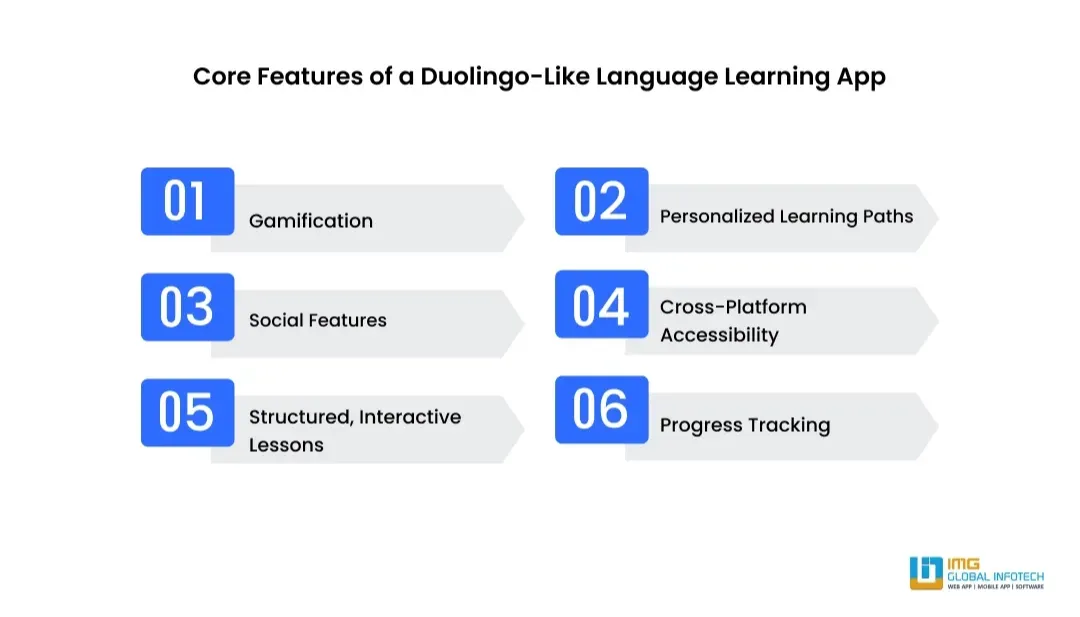 Core Features of a Duolingo-Like Language Learning App

01 Gamification

02 Personalized Learning Paths

03 Social Features

04 Cross-Platform Accessibility

05 Structured, Interactive Lessons

06 Progress Tracking

IMG GLOBAL INFOTECH
WEB APP | MOBILE APP | SOFTWARE